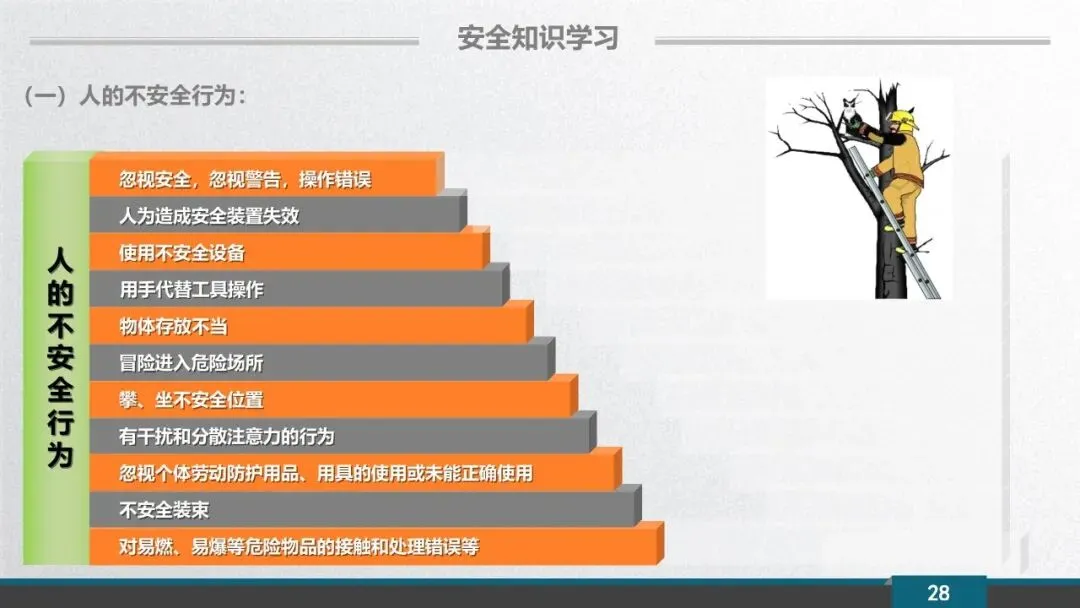 安全知识学习

（一）人的不安全行为：

人的不安全行为

忽视安全，忽视警告，操作错误

人为造成安全装置失效

使用不安全设备

用手代替工具操作

物体存放不当

冒险进入危险场所

攀、坐不安全位置

有干扰和分散注意力的行为

忽视个体劳动防护用品、用具的使用或未能正确使用

不安全装束

对易燃、易爆等危险物品的接触和处理错误等

28